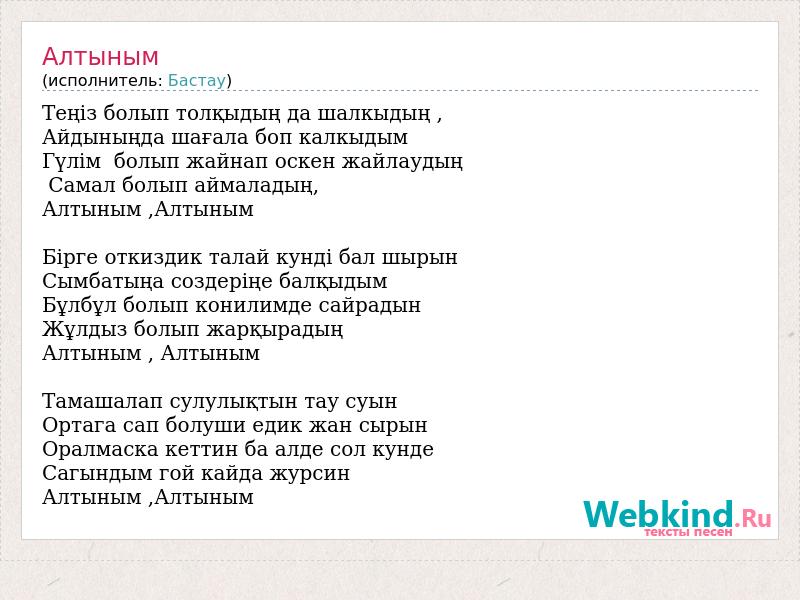 Алтыным
(исполнитель: Бастау)

Теңіз болып толқыдың да шалкыдың ,
Айдынында шағала боп калкыдым
Гүлім болып жайнап оскен жайлаудың
Самал болып аймаладың,
Алтыным ,Алтыным

Бірге откиздик талай кунді бал шырын
Сымбатыңа создеріңе балқыдым
Бұлбұл болып конилимде сайрадын
Жұлдыз болып жарқырадың
Алтыным , Алтыным

Тамашалап сулулықтын тау суын
Ортага сап болуши едик жан сырын
Оралмаска кеттин ба алде сол кунде
Сагындым гой кайда журсин
Алтыным ,Алтыным

Webkind.Ru
тексты песен